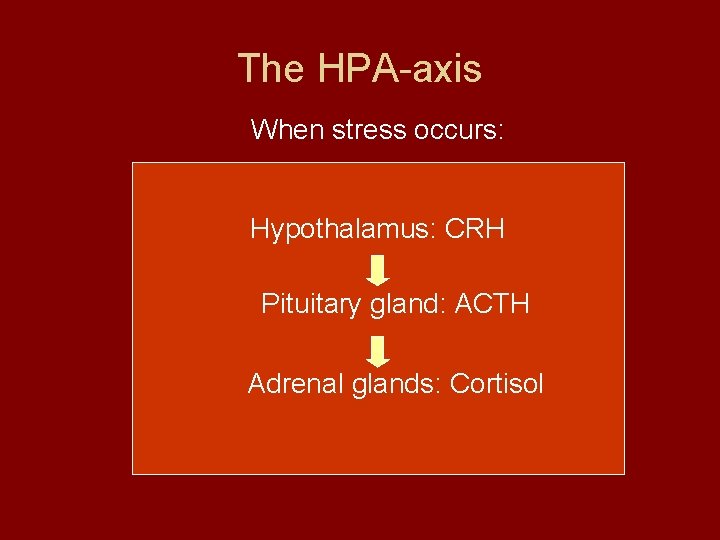 The HPA-axis

When stress occurs:

Hypothalamus: CRH

Pituitary gland: ACTH

Adrenal glands: Cortisol